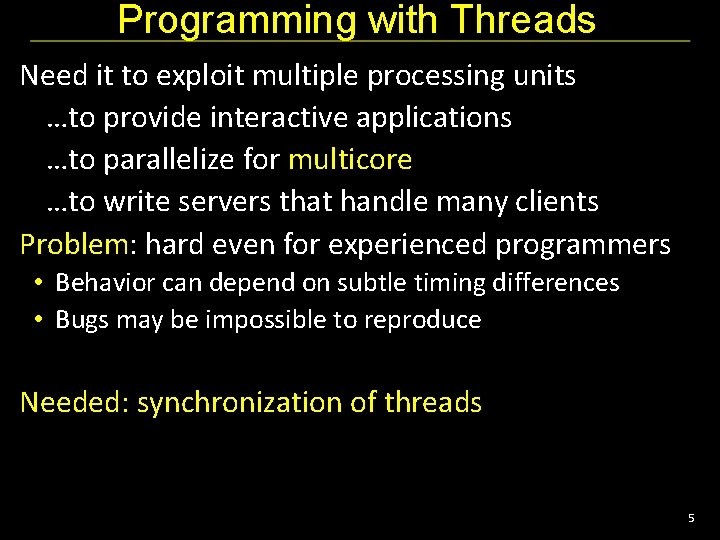 Programming with Threads

Need it to exploit multiple processing units
…to provide interactive applications
…to parallelize for multicore
…to write servers that handle many clients

Problem: hard even for experienced programmers
• Behavior can depend on subtle timing differences
• Bugs may be impossible to reproduce

Needed: synchronization of threads

5